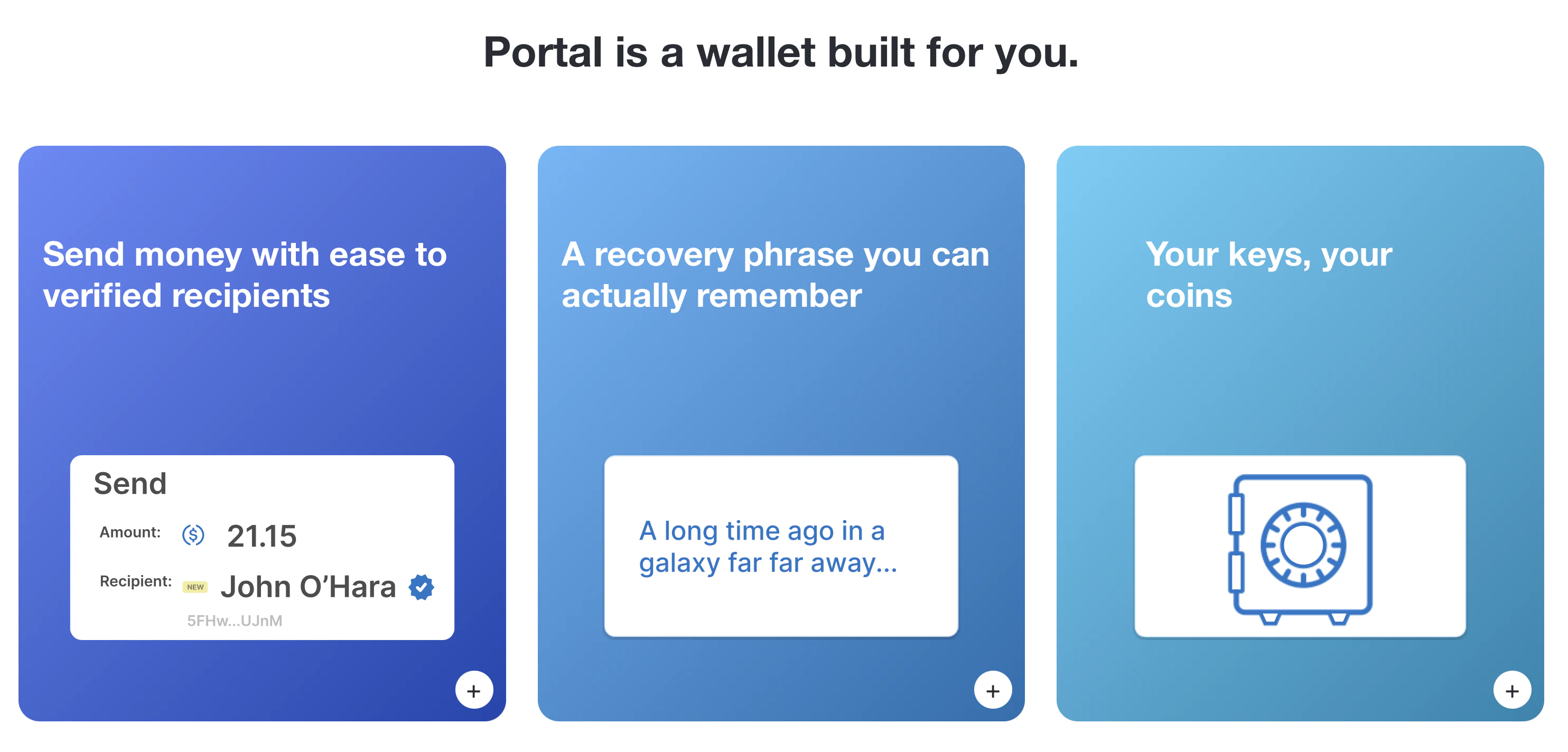 Portal is a wallet built for you.

Send money with ease to verified recipients

Send

Amount: 21.15

Recipient: NEW John O'Hara

5FHw...UJnM

+

A recovery phrase you can actually remember

A long time ago in a galaxy far far away...

+

Your keys, your coins

+